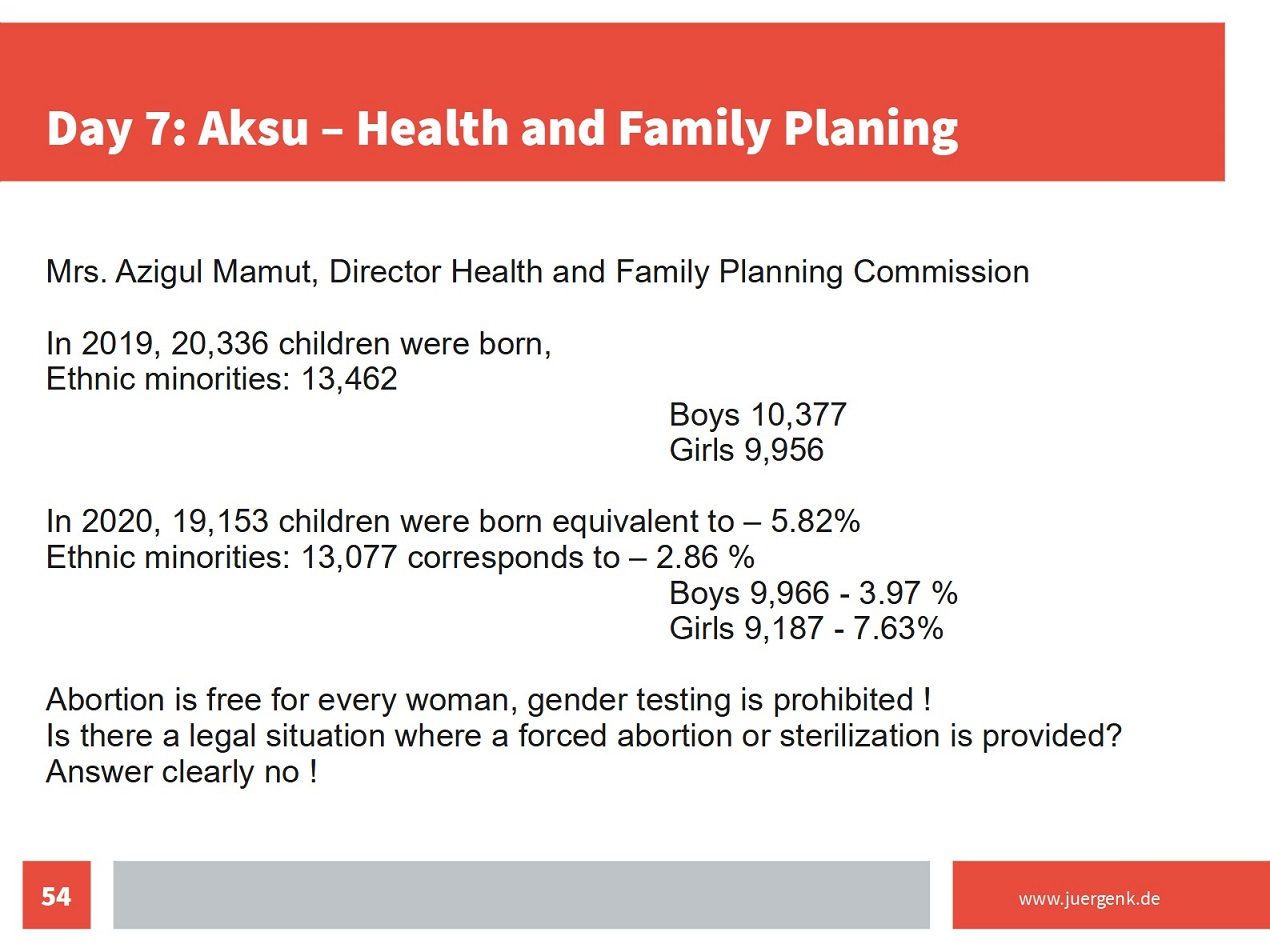 Day 7: Aksu – Health and Family Planing

Mrs. Azigul Mamut, Director Health and Family Planning Commission

In 2019, 20,336 children were born,
Ethnic minorities: 13,462
Boys 10,377
Girls 9,956

In 2020, 19,153 children were born equivalent to – 5.82%
Ethnic minorities: 13,077 corresponds to – 2.86 %
Boys 9,966 - 3.97 %
Girls 9,187 - 7.63%

Abortion is free for every woman, gender testing is prohibited !
Is there a legal situation where a forced abortion or sterilization is provided?
Answer clearly no !

54

www.juergenk.de